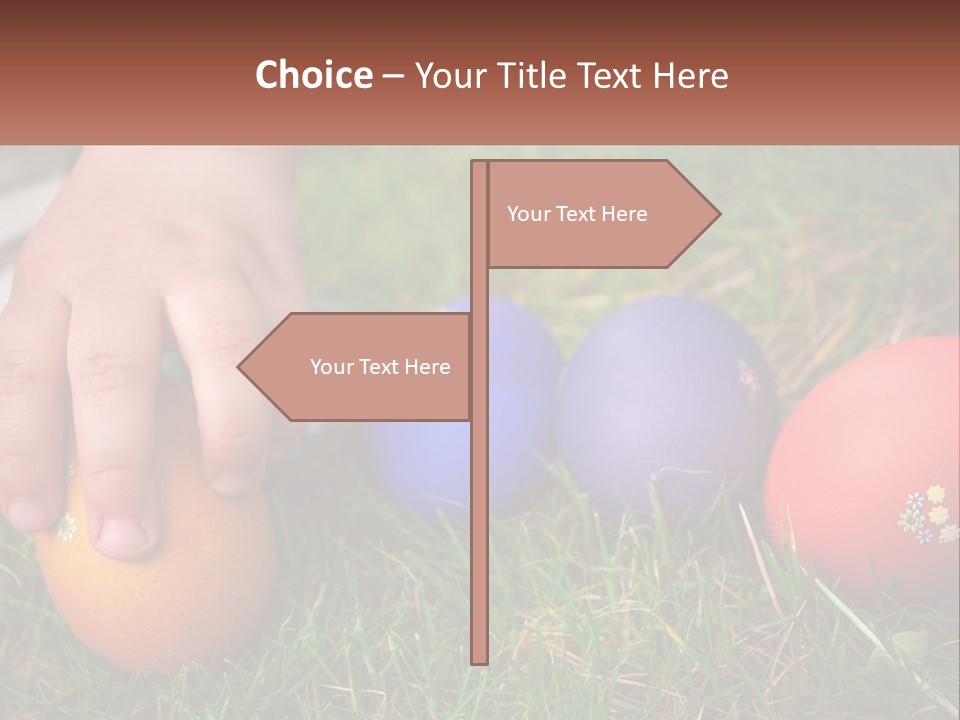 Choice – Your Title Text Here

Your Text Here

Your Text Here